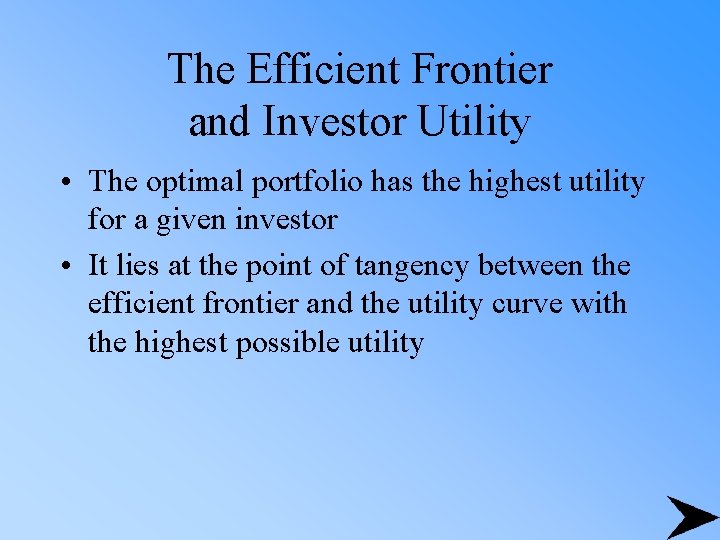 The Efficient Frontier and Investor Utility

• The optimal portfolio has the highest utility for a given investor

• It lies at the point of tangency between the efficient frontier and the utility curve with the highest possible utility